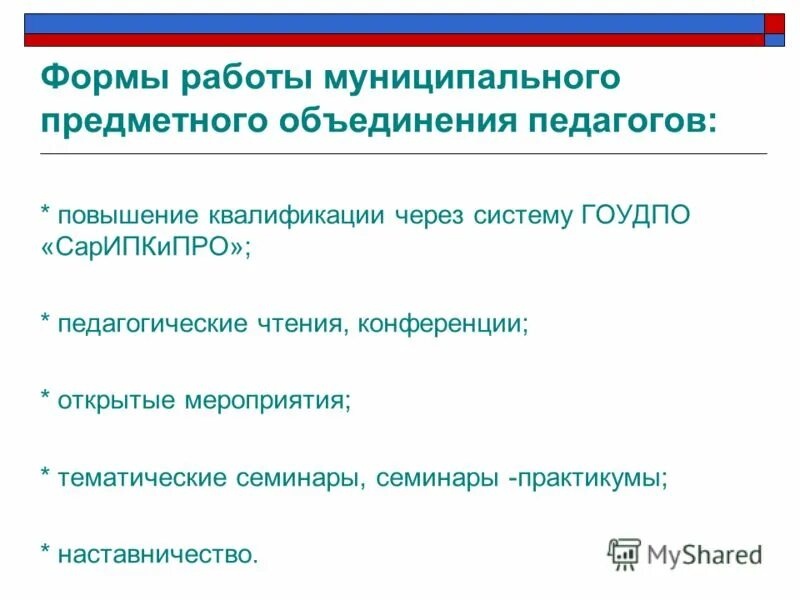 Формы работы муниципального предметного объединения педагогов:

* повышение квалификации через систему ГОУДПО «СарИПКиПРО»;

* педагогические чтения, конференции;

* открытые мероприятия;

* тематические семинары, семинары -практикумы;

* наставничество.

MyShared